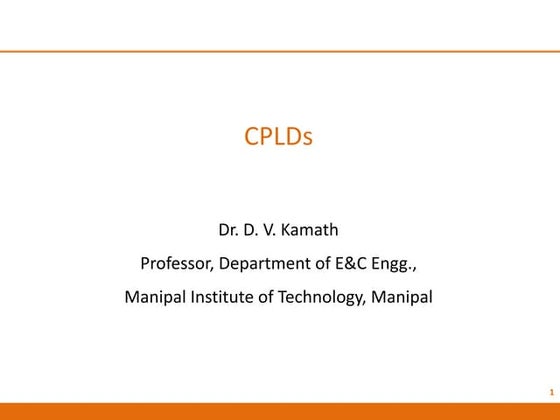 CPLDs

Dr. D. V. Kamath

Professor, Department of E&C Engg.,

Manipal Institute of Technology, Manipal

1